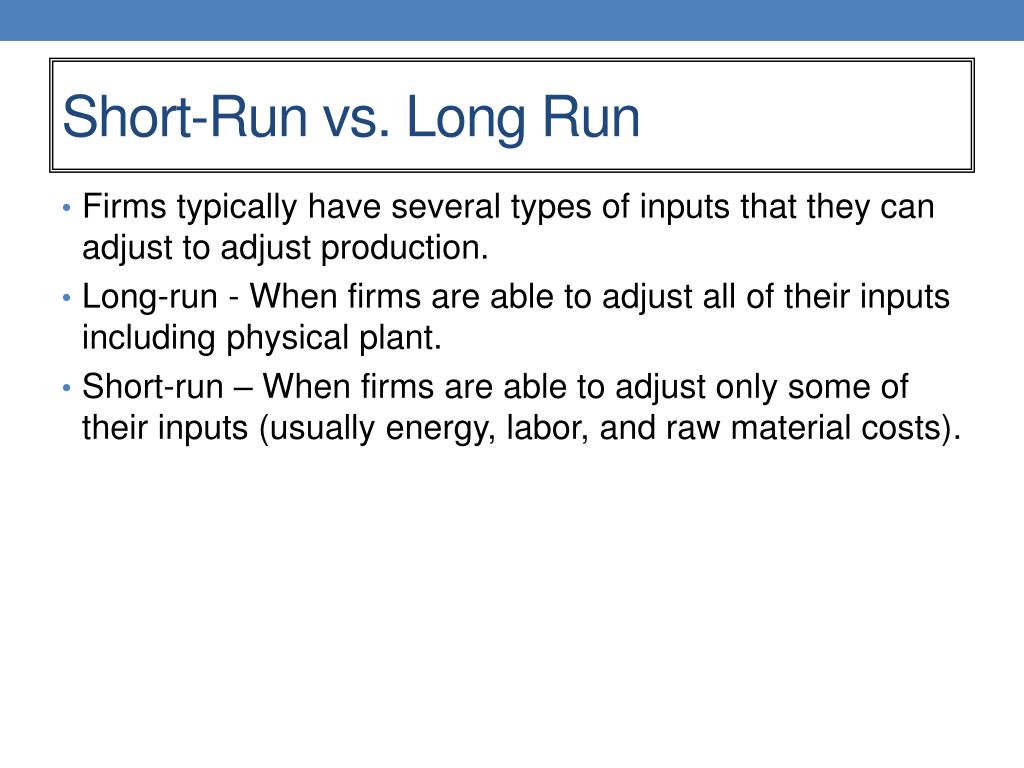 Short-Run vs. Long Run

• Firms typically have several types of inputs that they can adjust to adjust production.
• Long-run - When firms are able to adjust all of their inputs including physical plant.
• Short-run – When firms are able to adjust only some of their inputs (usually energy, labor, and raw material costs).